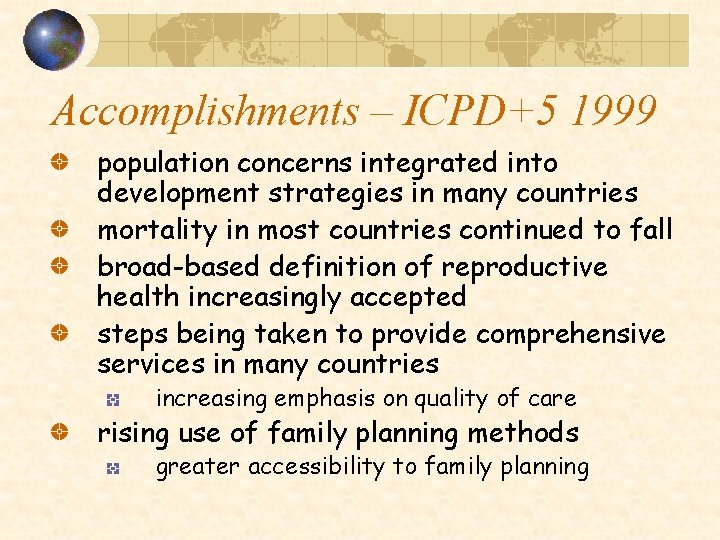 Accomplishments – ICPD+5 1999

population concerns integrated into development strategies in many countries

mortality in most countries continued to fall

broad-based definition of reproductive health increasingly accepted

steps being taken to provide comprehensive services in many countries

increasing emphasis on quality of care

rising use of family planning methods

greater accessibility to family planning